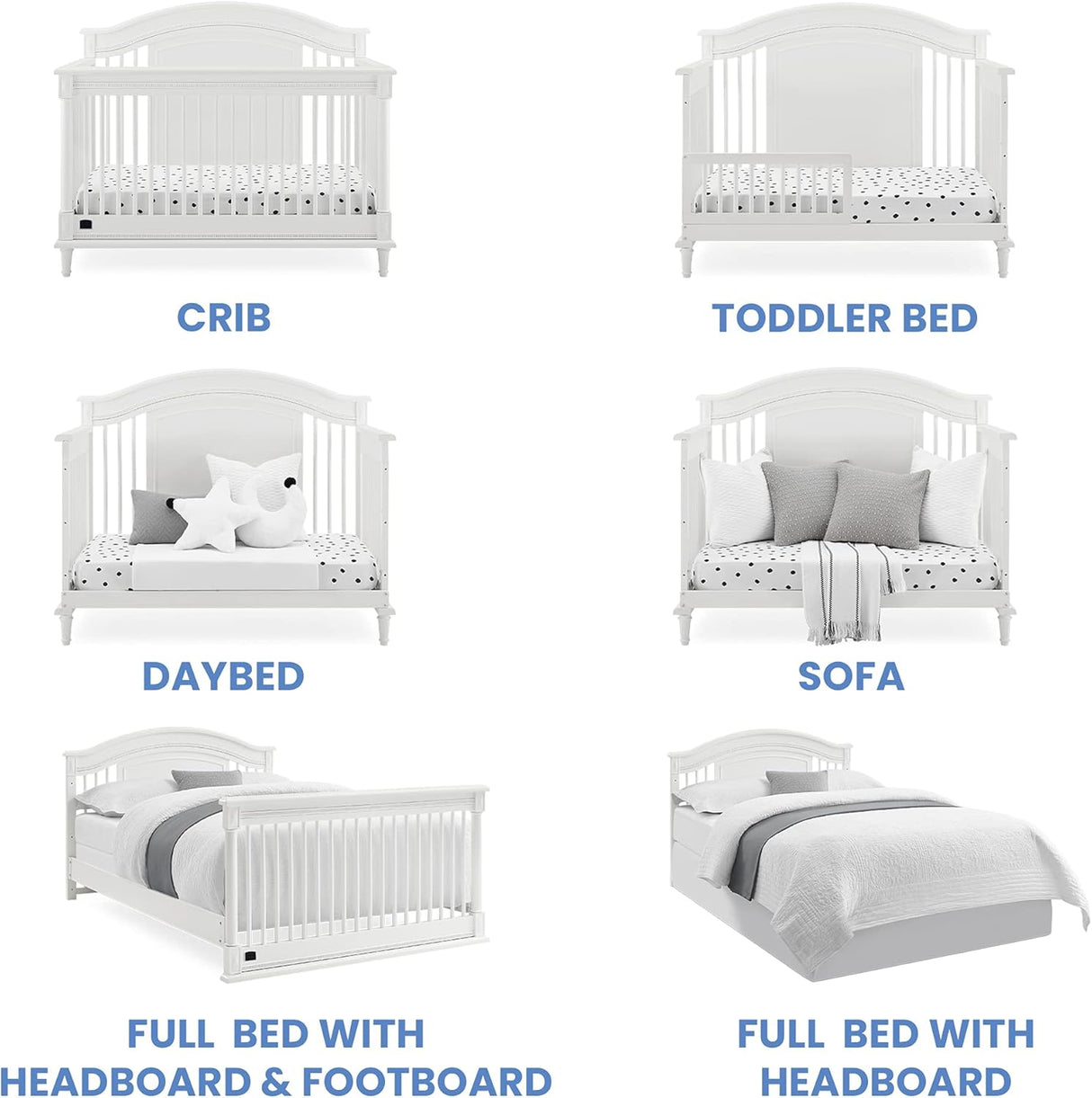 CRIB

TODDLER BED

DAYBED

SOFA

FULL BED WITH HEADBOARD & FOOTBOARD

FULL BED WITH HEADBOARD